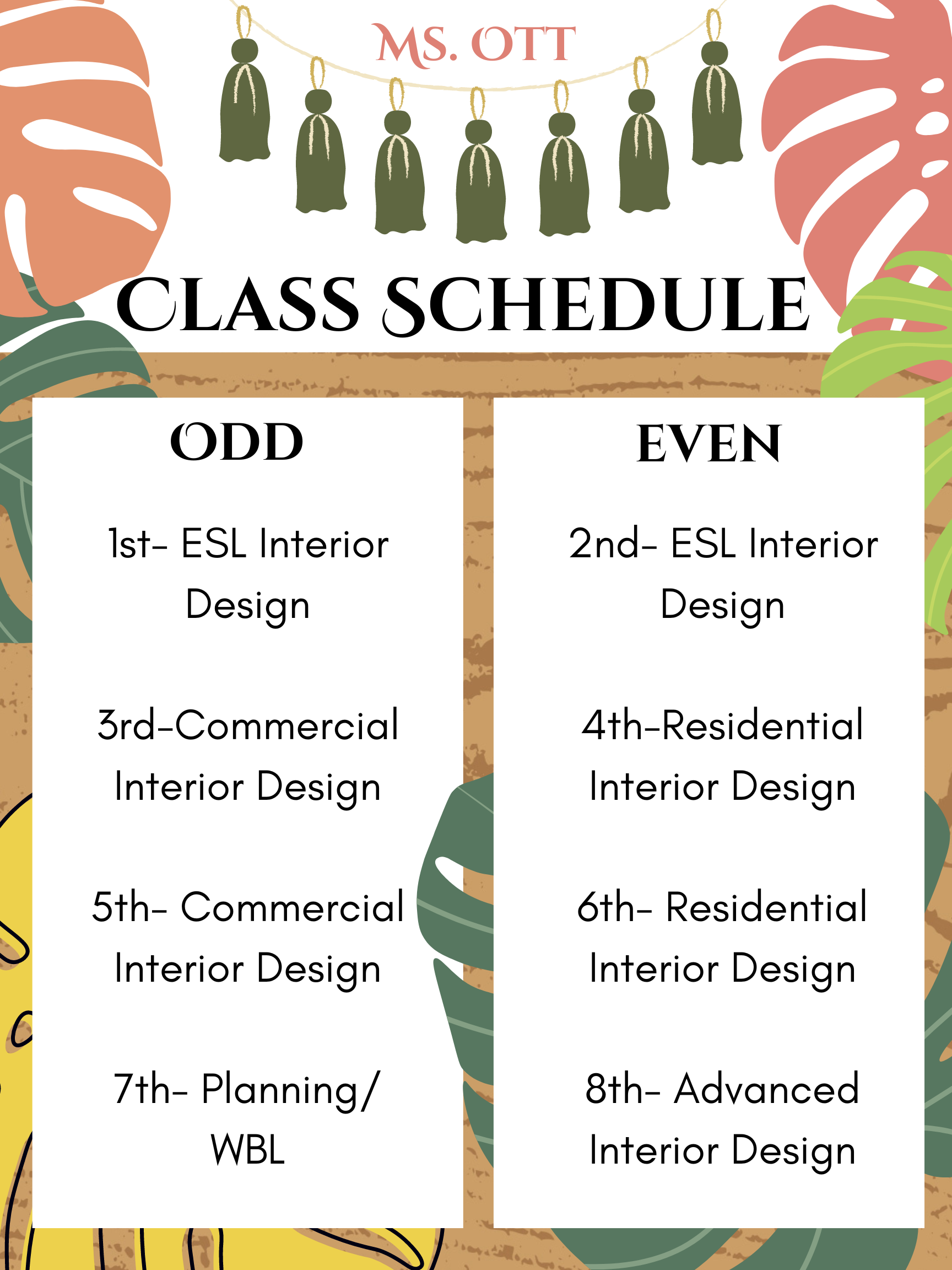 MS. OTT

CLASS SCHEDULE

ODD

1st- ESL Interior Design

3rd-Commercial Interior Design

5th- Commercial Interior Design

7th- Planning/ WBL

EVEN

2nd- ESL Interior Design

4th-Residential Interior Design

6th- Residential Interior Design

8th- Advanced Interior Design